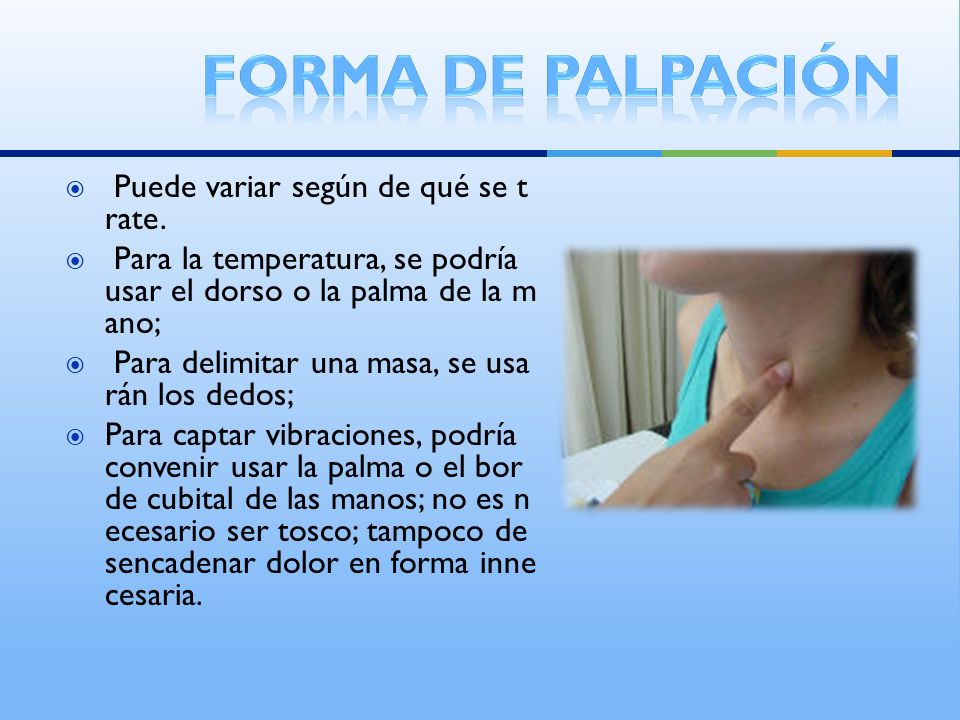 FORMA DE PALPACIÓN

Puede variar según de qué se t rate.

Para la temperatura, se podría usar el dorso o la palma de la m ano;

Para delimitar una masa, se usa rán los dedos;

Para captar vibraciones, podría convenir usar la palma o el bor de cubital de las manos; no es n ecesario ser tosco; tampoco de sencadenar dolor en forma inne cesaria.